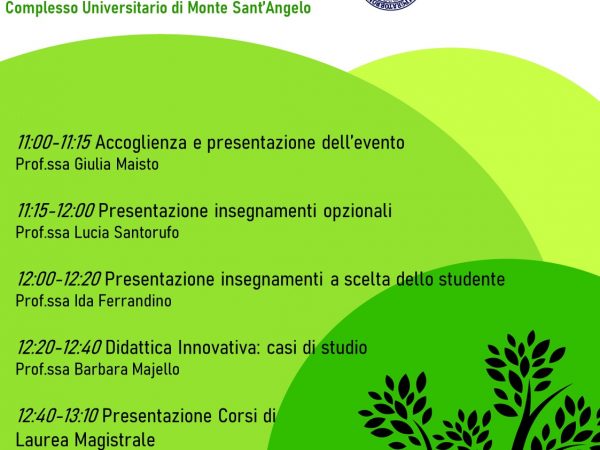 Complesso Universitario di Monte Sant'Angelo

11:00-11:15 Accoglienza e presentazione dell'evento
Prof.ssa Giulia Maisto

11:15-12:00 Presentazione insegnamenti opzionali
Prof.ssa Lucia Santorufo

12:00-12:20 Presentazione insegnamenti a scelta dello studente
Prof.ssa Ida Ferrandino

12:20-12:40 Didattica Innovativa: casi di studio
Prof.ssa Barbara Majello

12:40-13:10 Presentazione Corsi di
Laurea Magistrale